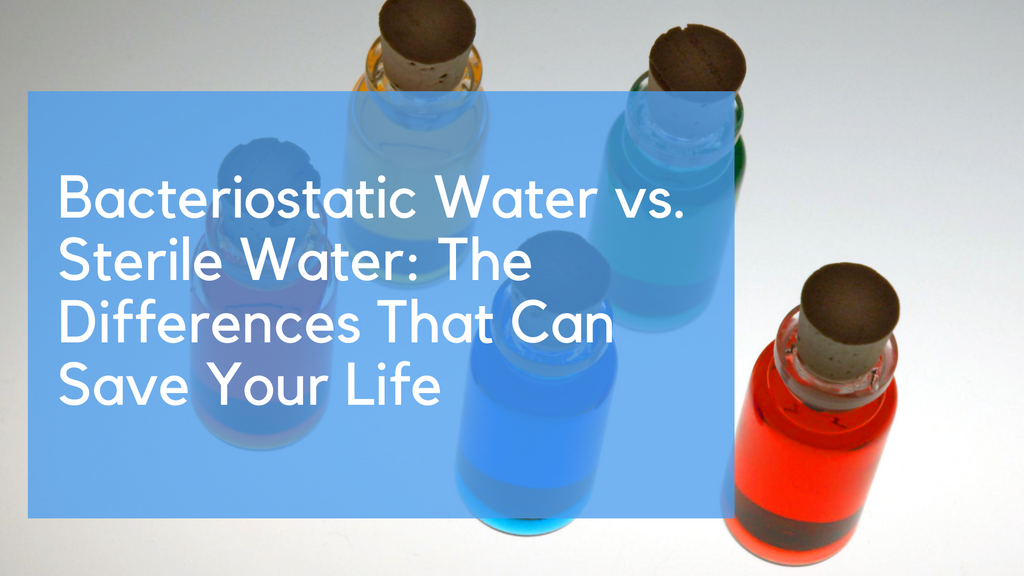 Bacteriostatic Water vs. Sterile Water: The Differences That Can Save Your Life